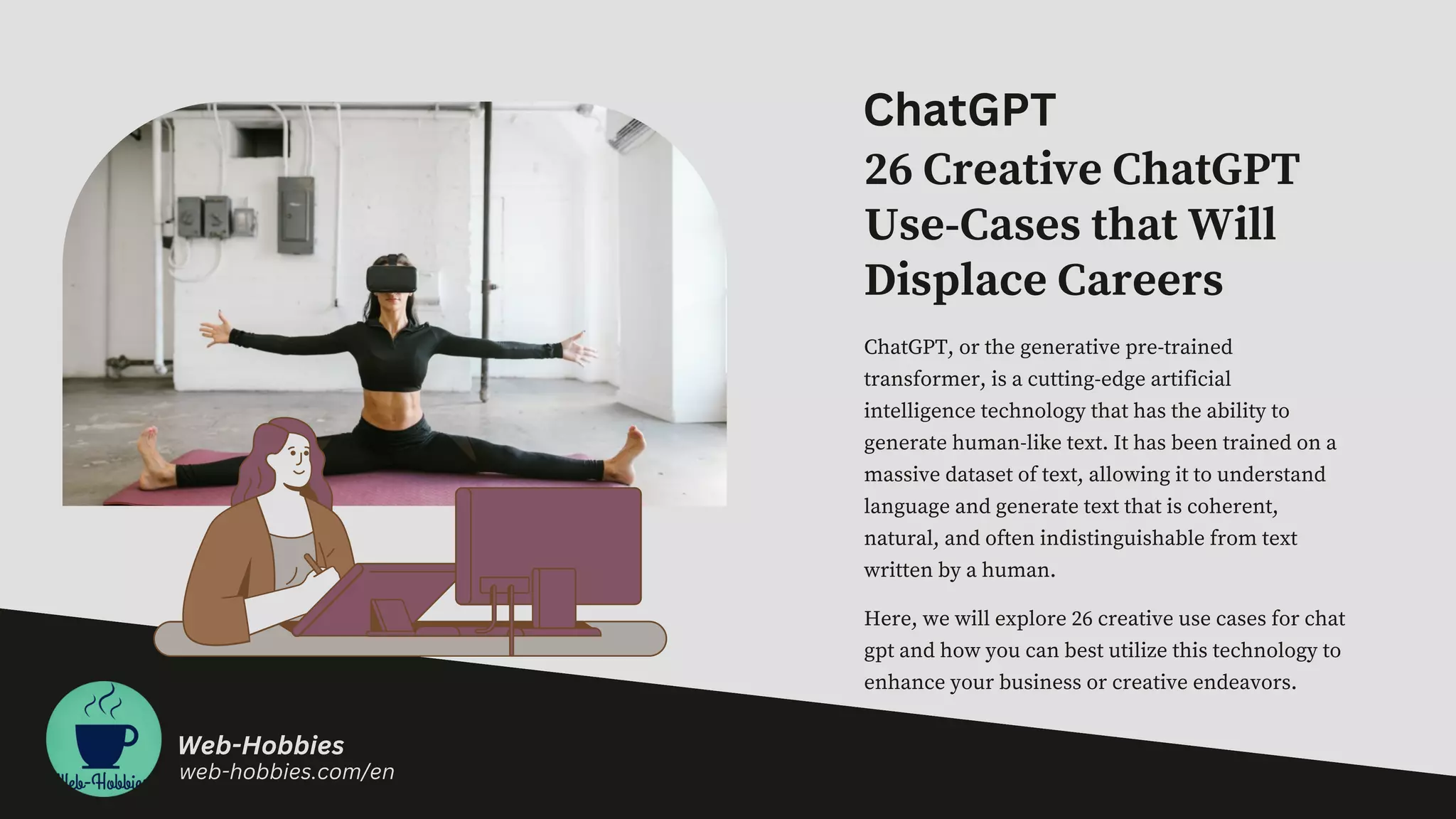 ChatGPT
26 Creative ChatGPT Use-Cases that Will Displace Careers

ChatGPT, or the generative pre-trained transformer, is a cutting-edge artificial intelligence technology that has the ability to generate human-like text. It has been trained on a massive dataset of text, allowing it to understand language and generate text that is coherent, natural, and often indistinguishable from text written by a human.

Here, we will explore 26 creative use cases for chat gpt and how you can best utilize this technology to enhance your business or creative endeavors.

Web-Hobbies

Web-Hobbies
web-hobbies.com/en